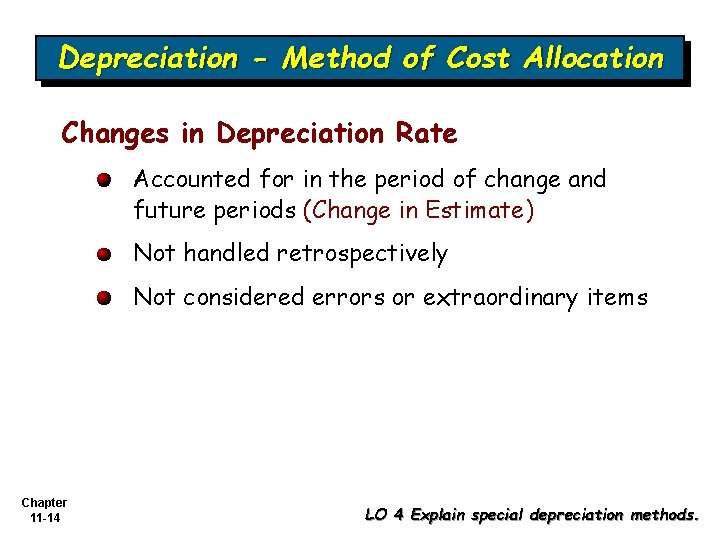 Depreciation - Method of Cost Allocation

Changes in Depreciation Rate

Accounted for in the period of change and future periods (Change in Estimate)

Not handled retrospectively

Not considered errors or extraordinary items

Chapter
11-14

LO 4 Explain special depreciation methods.